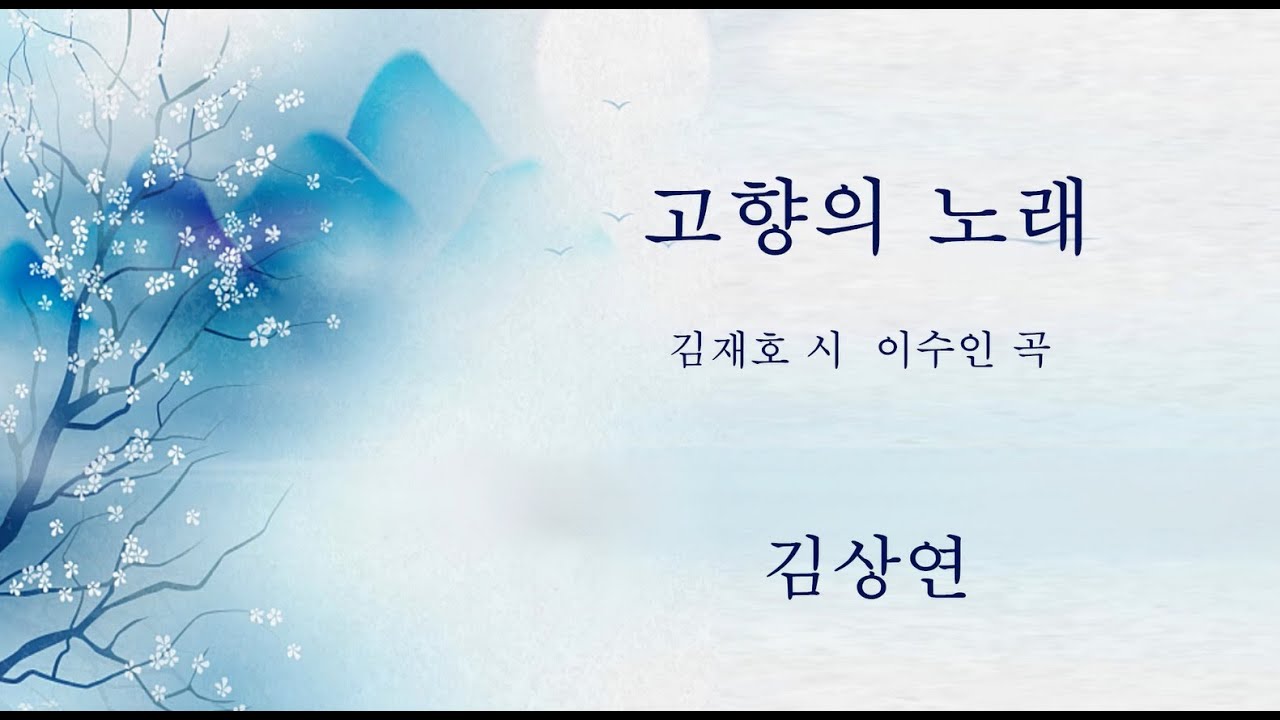 고향의 노래

김재호 시 이수인 곡

김상연